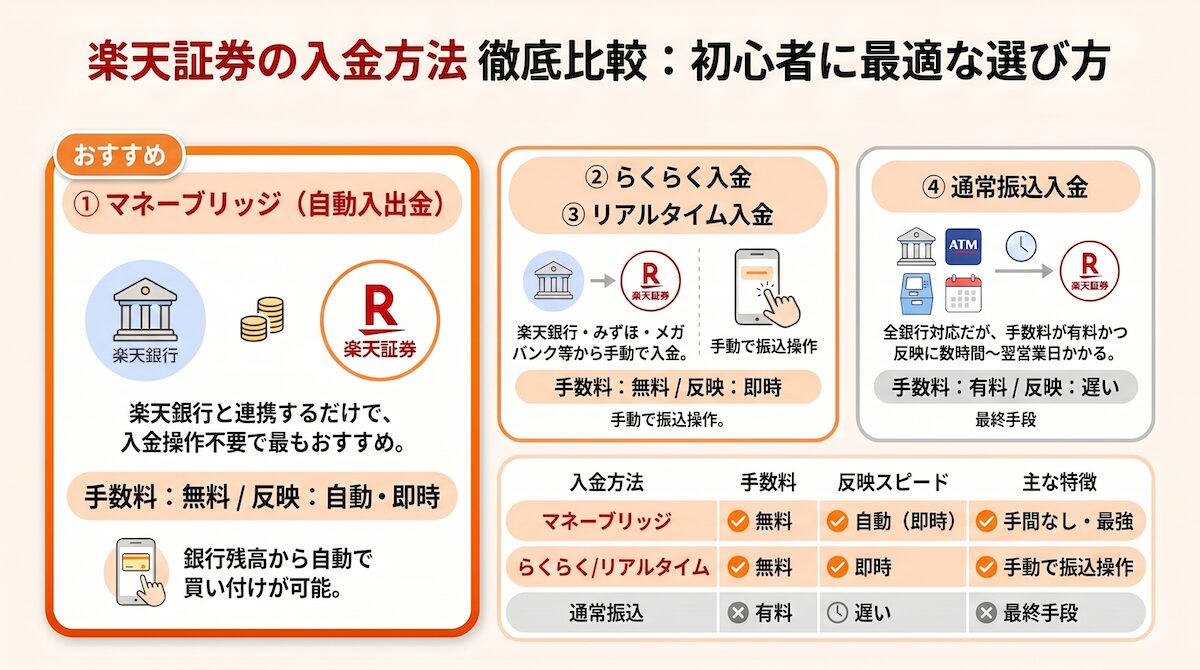 楽天証券の入金方法 徹底比較：初心者に最適な選び方

おすすめ

① マネーブリッジ（自動入出金）

楽天銀行

R
楽天証券

楽天銀行と連携するだけで、入金操作不要で最もおすすめ。

手数料：無料 / 反映：自動・即時

銀行残高から自動で買い付けが可能。

② らくらく入金
③ リアルタイム入金

R
楽天証券

楽天銀行・みずほ・メガバンク等から手動で入金。

手動で振込操作

手数料：無料 / 反映：即時

手動で振込操作。

④ 通常振込入金

ATM

R
楽天証券

全銀行対応だが、手数料が有料かつ反映に数時間〜翌営業日かかる。

手数料：有料 / 反映：遅い

最終手段

| 入金方法 | 手数料 | 反映スピード | 主な特徴 |
|---|---|---|---|
| マネーブリッジ | 無料 | 自動（即時） | 手間なし・最強 |
| らくらく/リアルタイム | 無料 | 即時 | 手動で振込操作 |
| 通常振込 | 有料 | 遅い | 最終手段 |